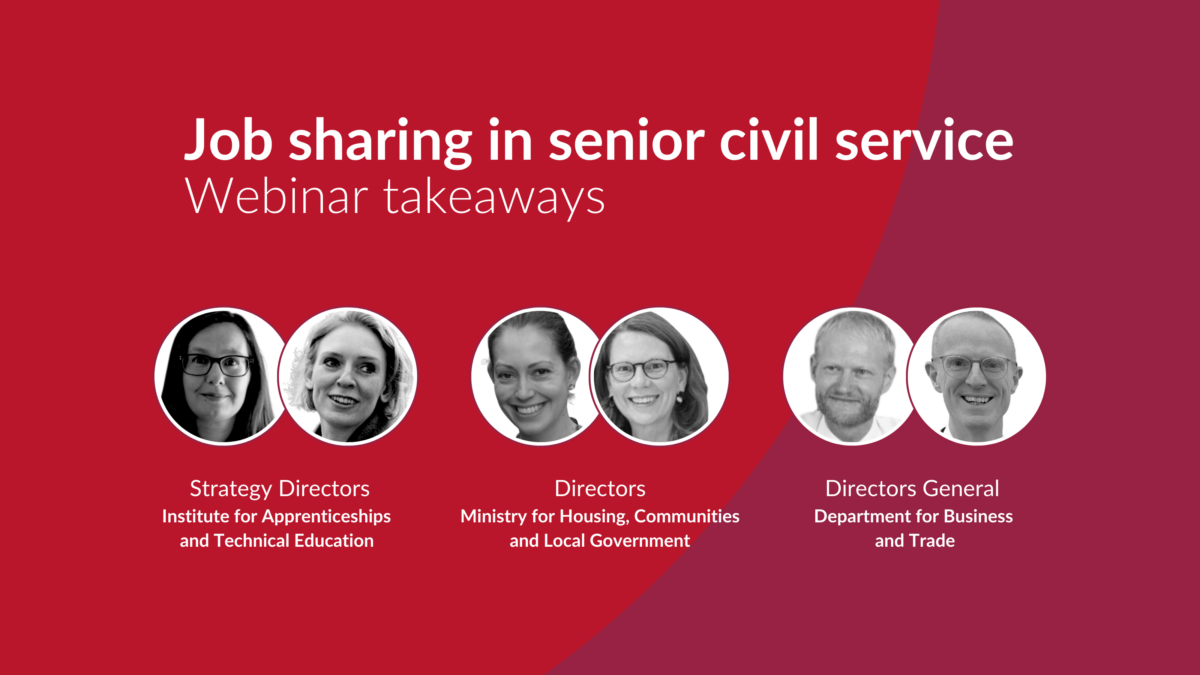 Job sharing in senior civil service
Webinar takeaways

Strategy Directors
Institute for Apprenticeships and Technical Education

Directors
Ministry for Housing, Communities and Local Government

Directors General
Department for Business and Trade